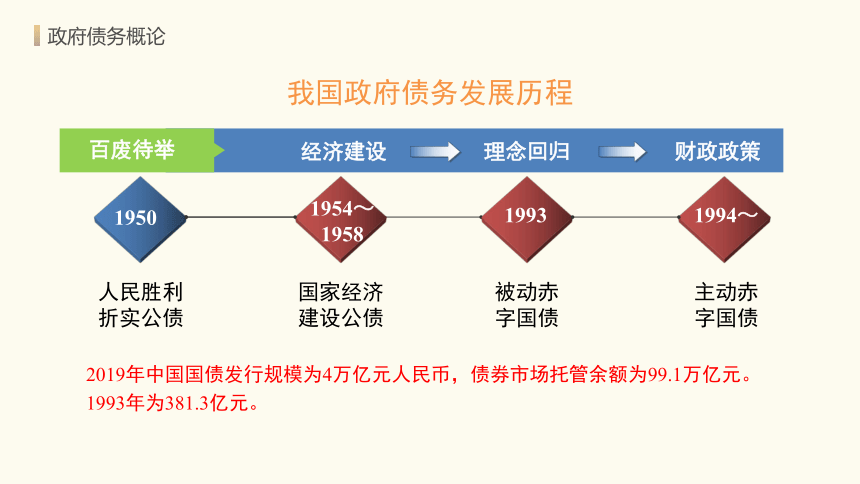 政府债务概论

我国政府债务发展历程

百废待举

经济建设

理念回归

财政政策

1950

1954～1958

1993

1994～

人民胜利折实公债

国家经济建设公债

被动赤字国债

主动赤字国债

2019年中国国债发行规模为4万亿元人民币，债券市场托管余额为99.1万亿元。1993年为381.3亿元。